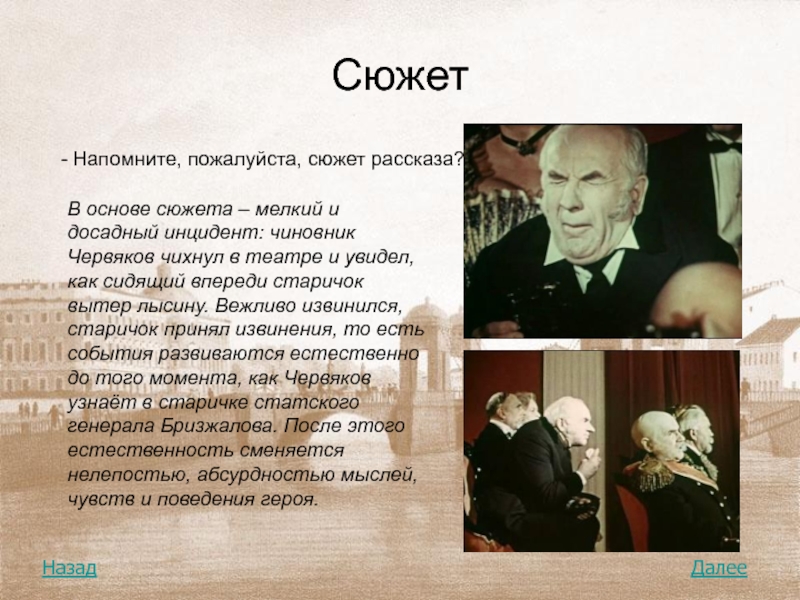 Сюжет

- Напомните, пожалуйста, сюжет рассказа?

В основе сюжета – мелкий и досадный инцидент: чиновник Червяков чихнул в театре и увидел, как сидящий впереди старичок вытер лысину. Вежливо извинился, старичок принял извинения, то есть события развиваются естественно до того момента, как Червяков узнаёт в старичке статского генерала Бризжалова. После этого естественность сменяется нелепостью, абсурдностью мыслей, чувств и поведения героя.

Назад

Далее